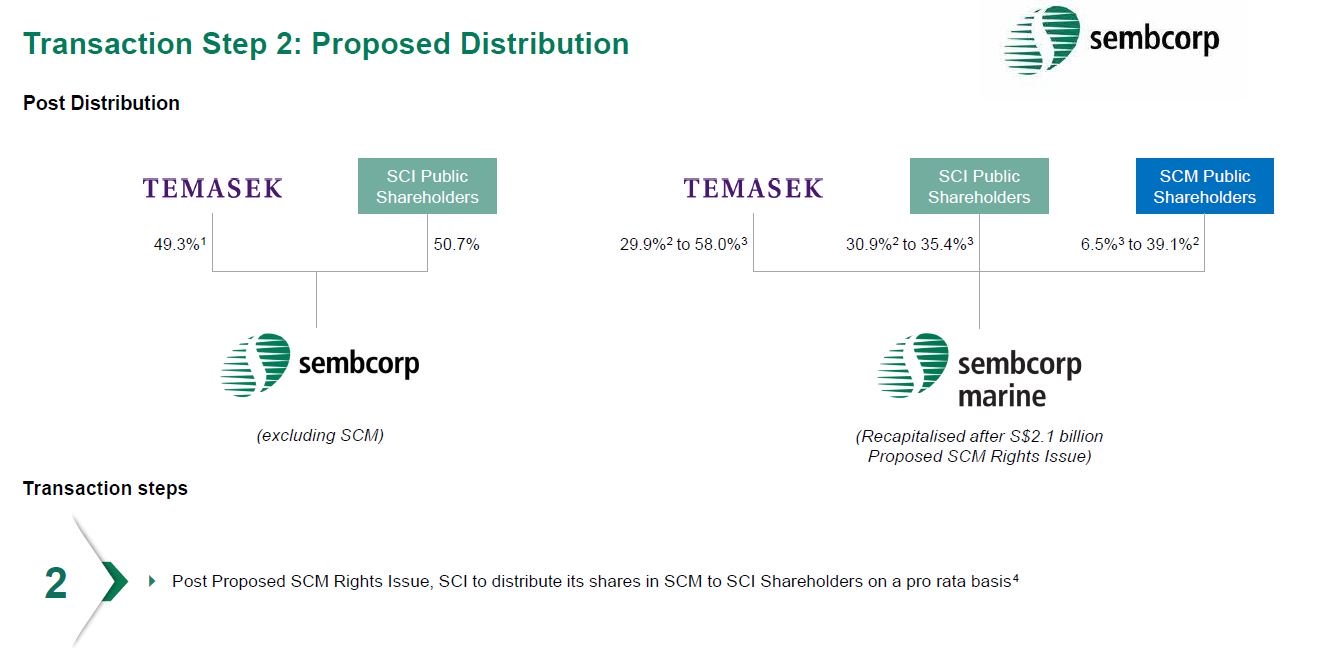 Transaction Step 2: Proposed Distribution

sembcorp

Post Distribution

TEMASEK

SCI Public Shareholders

49.3%$^1$

50.7%

sembcorp

(excluding SCM)

TEMASEK

SCI Public Shareholders

SCM Public Shareholders

29.9%$^2$ to 58.0%$^3$

30.9%$^2$ to 35.4%$^3$

6.5%$^3$ to 39.1%$^2$

sembcorp marine

(Recapitalised after S$2.1 billion Proposed SCM Rights Issue)

Transaction steps

2

Post Proposed SCM Rights Issue, SCI to distribute its shares in SCM to SCI Shareholders on a pro rata basis$^4$